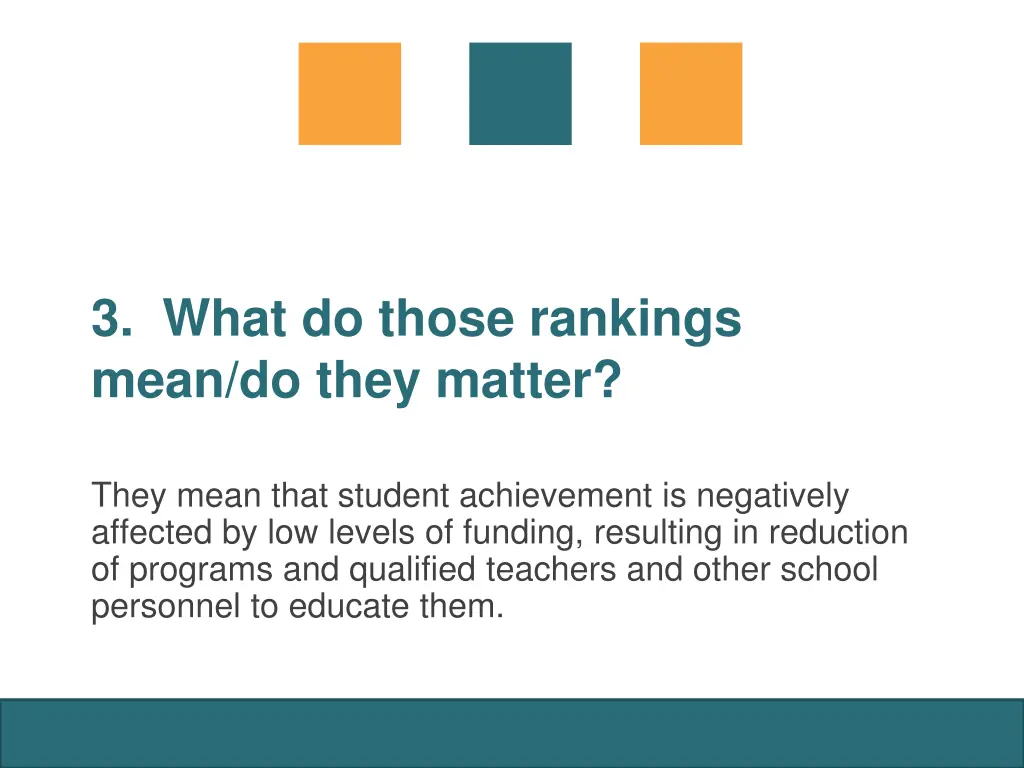 3. What do those rankings mean/do they matter?

They mean that student achievement is negatively affected by low levels of funding, resulting in reduction of programs and qualified teachers and other school personnel to educate them.